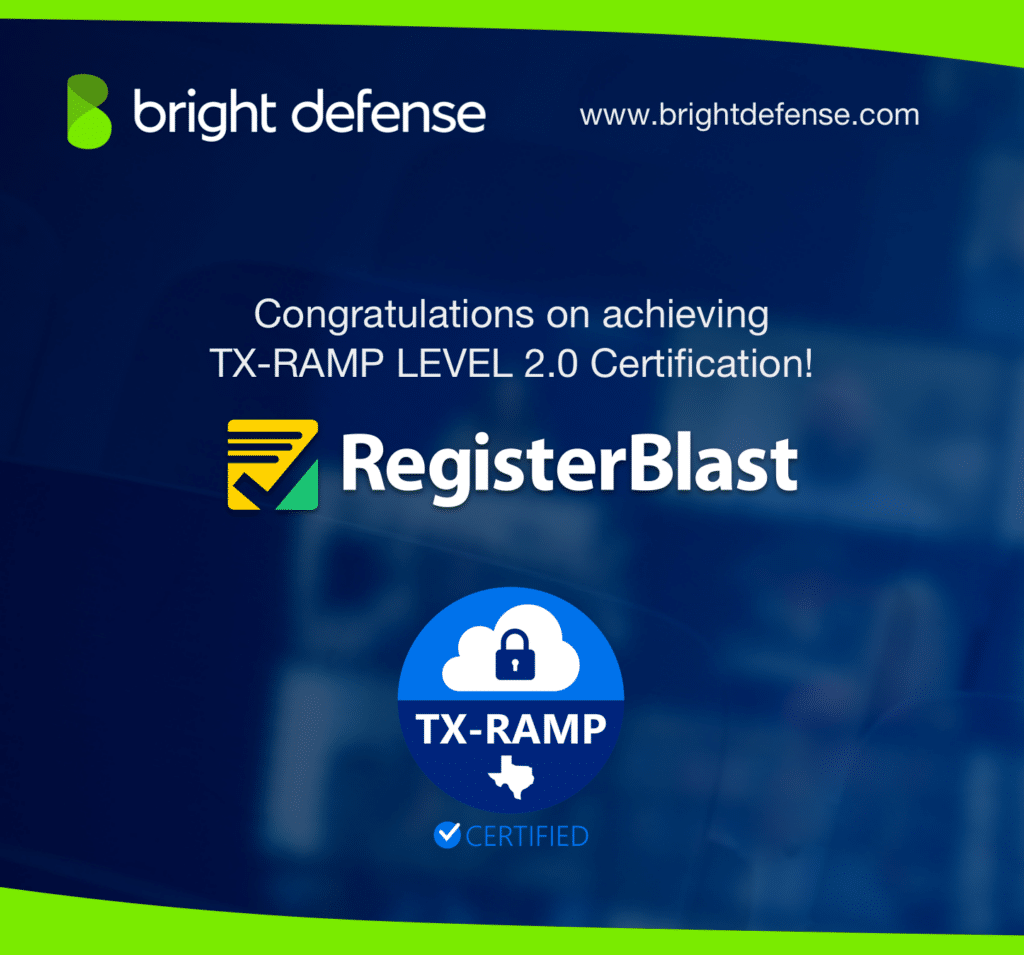 bright defense

www.brightdefense.com

Congratulations on achieving TX-RAMP LEVEL 2.0 Certification!

RegisterBlast

TX-RAMP

CERTIFIED